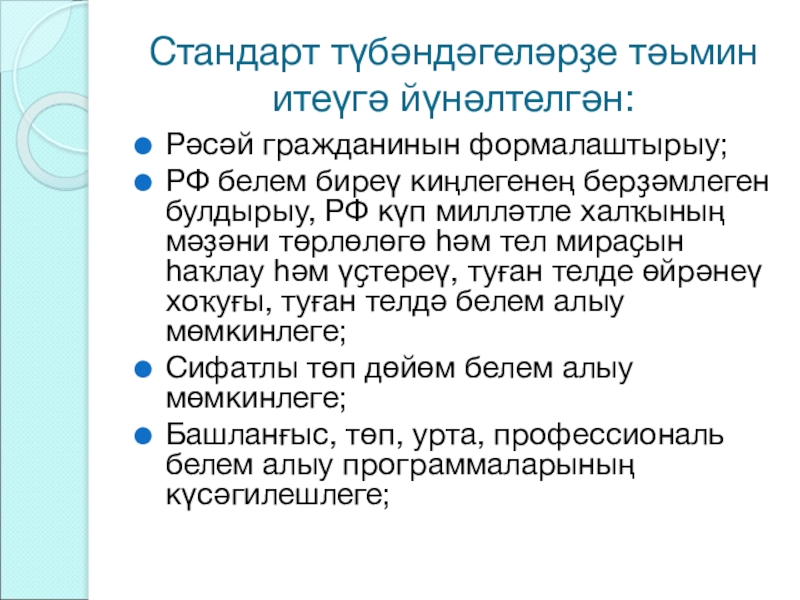 Стандарт түбәндәгеләрҙе тәьмин итеүгә йүнәлтелгән:

Рәсәй гражданинын формалаштырыу;

РФ белем биреү киңлегенең берҙәмлеген булдырыу, РФ күп милләтле халҡының мәҙәни төрлөлөгө һәм тел мираҫын һаҡлау һәм үҫтереү, туған телде өйрәнеү хоҡуғы, туған телдә белем алыу мөмкинлеге;

Сифатлы төп дөйөм белем алыу мөмкинлеге;

Башланғыс, төп, урта, профессиональ белем алыу программаларының күсәгилешлеге;